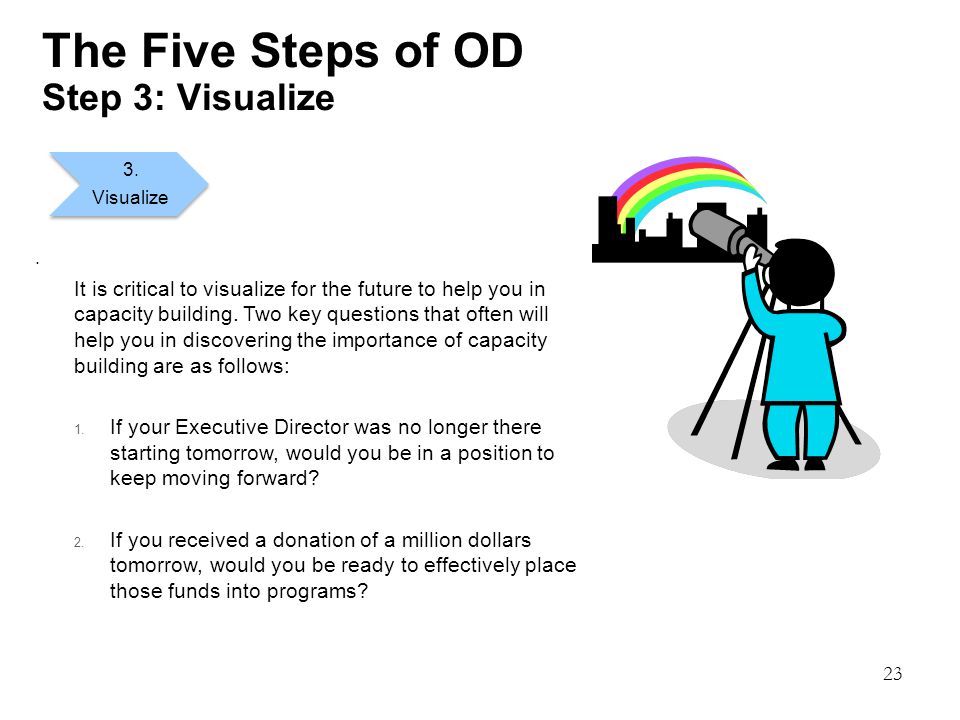 The Five Steps of OD
Step 3: Visualize

3.
Visualize

.

It is critical to visualize for the future to help you in capacity building. Two key questions that often will help you in discovering the importance of capacity building are as follows:

1. If your Executive Director was no longer there starting tomorrow, would you be in a position to keep moving forward?

2. If you received a donation of a million dollars tomorrow, would you be ready to effectively place those funds into programs?

23